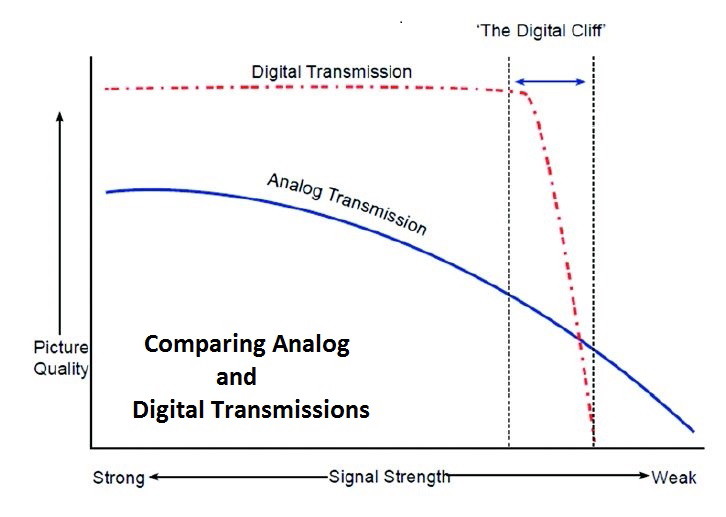 'The Digital Cliff'

Digital Transmission

Analog Transmission

Picture Quality

Comparing Analog and Digital Transmissions

Strong

Signal Strength

Weak